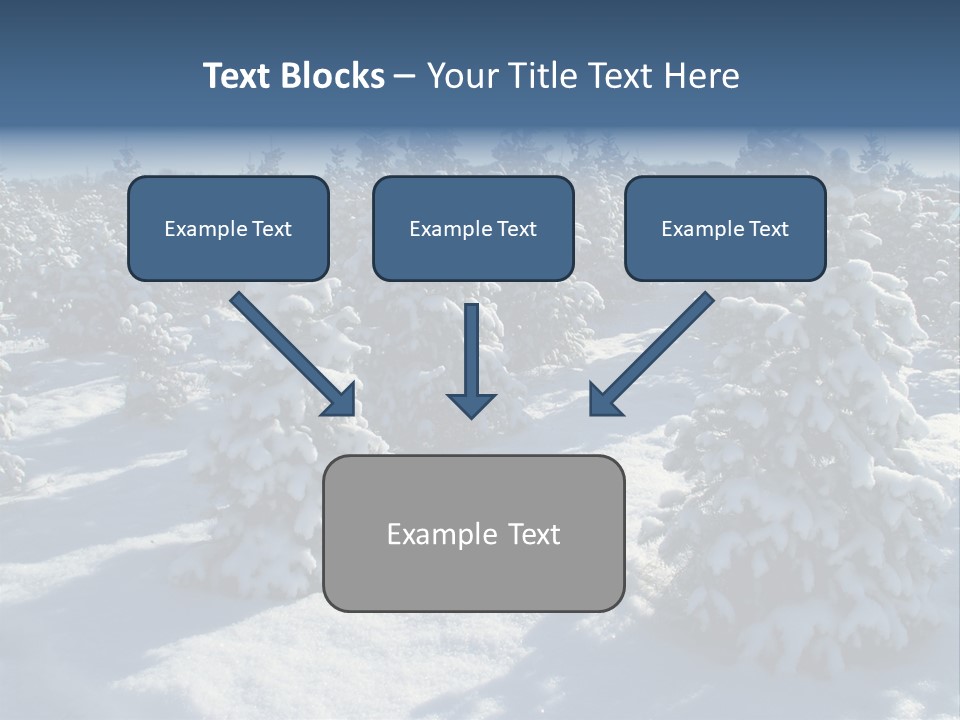 Text Blocks – Your Title Text Here

Example Text

Example Text

Example Text

Example Text